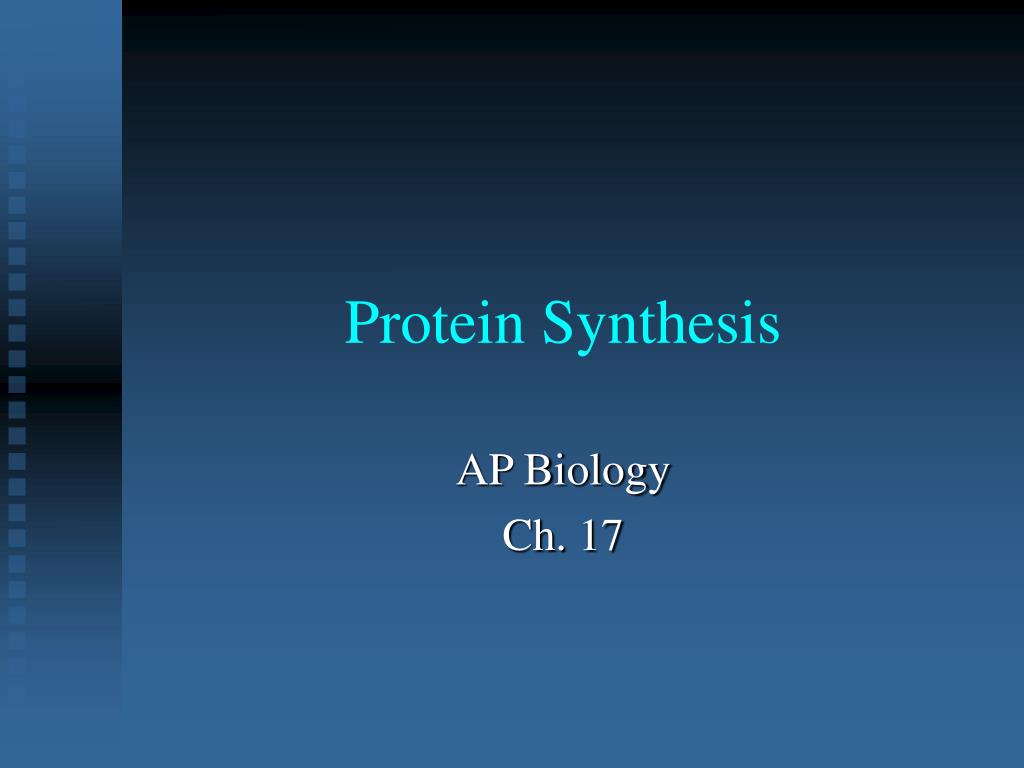 Protein Synthesis

AP Biology
Ch. 17